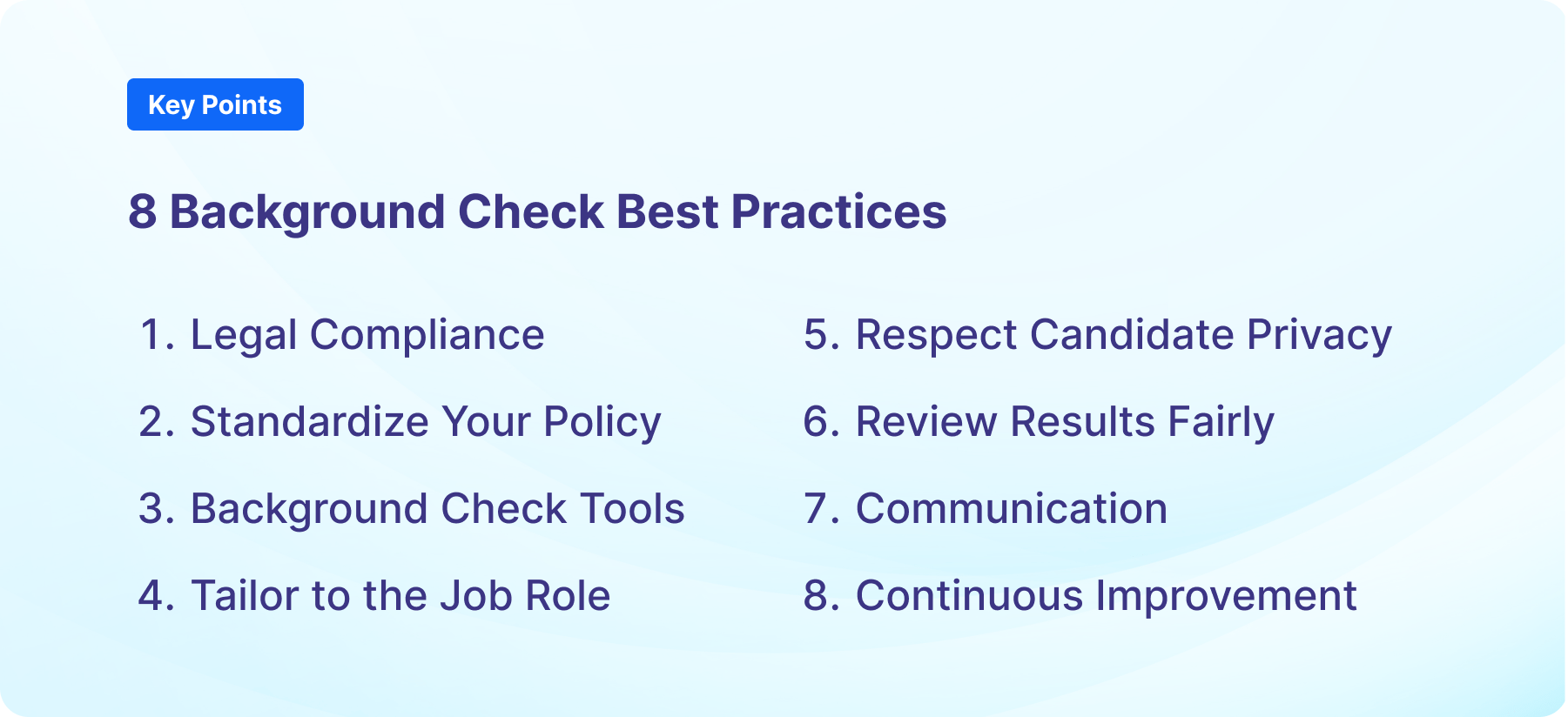 Key Points

8 Background Check Best Practices

1. Legal Compliance
2. Standardize Your Policy
3. Background Check Tools
4. Tailor to the Job Role

5. Respect Candidate Privacy
6. Review Results Fairly
7. Communication
8. Continuous Improvement